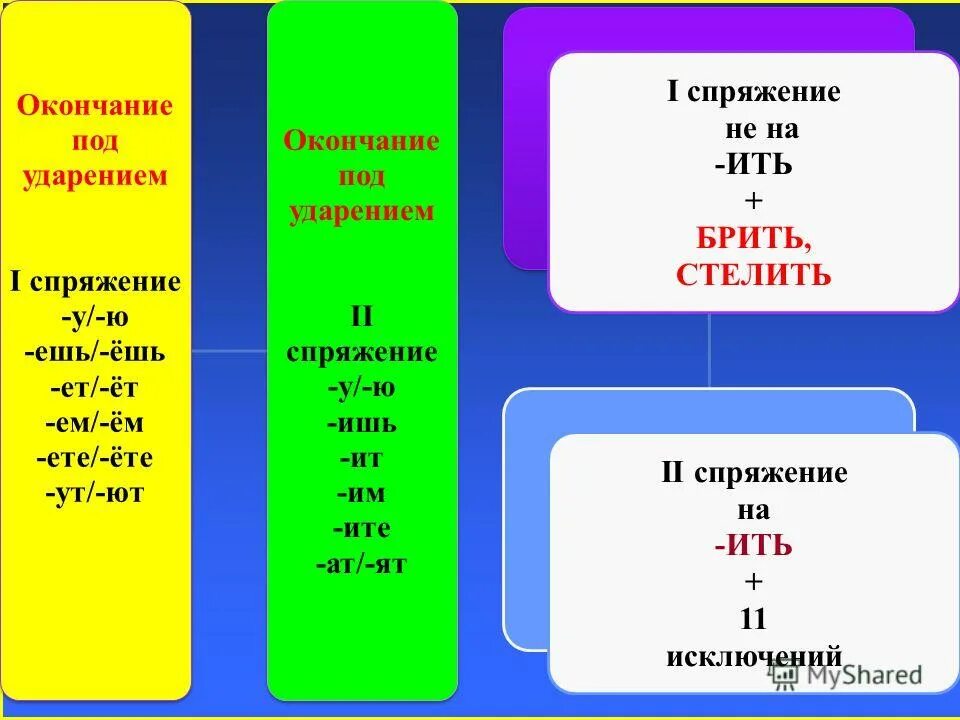 Окончание под ударением

I спряжение
-у/-ю
-ешь/-ёшь
-ет/-ёт
-ем/-ём
-ете/-ёте
-ут/-ют

Окончание под ударением

II спряжение
-у/-ю
-ишь
-ит
-им
-ите
-ат/-ят

I спряжение не на -ИТЬ + БРИТЬ, СТЕЛИТЬ

II спряжение на -ИТЬ + 11 исключений

MyShared